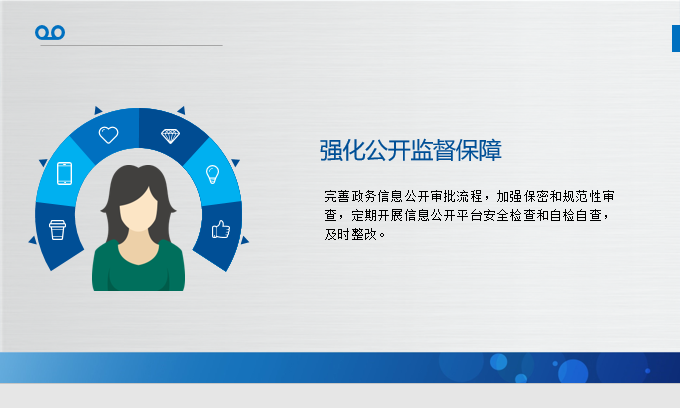 强化公开监督保障

完善政务信息公开审批流程，加强保密和规范性审查，定期开展信息公开平台安全检查和自检自查，及时整改。